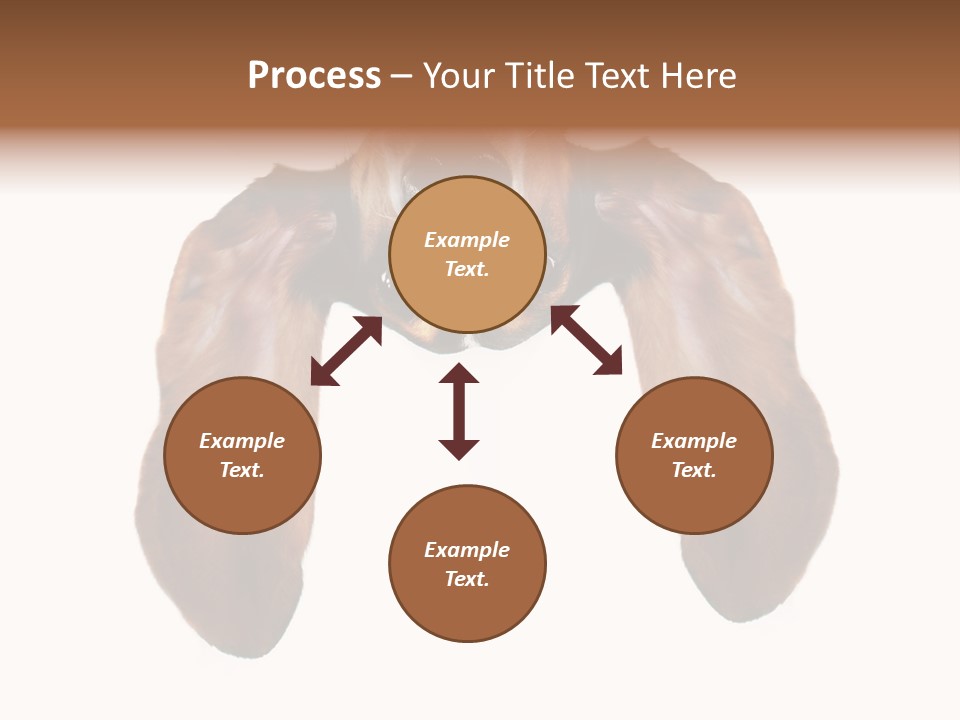 Process – Your Title Text Here

Example Text.

Example Text.

Example Text.

Example Text.